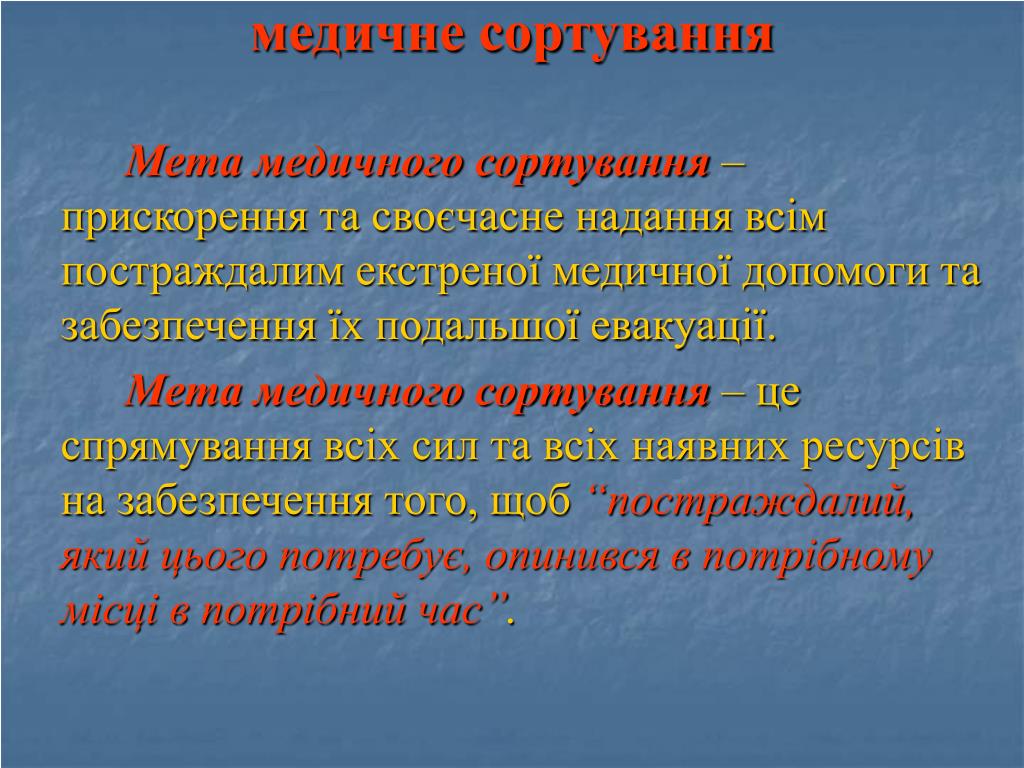 медичне сортування

Мета медичного сортування – прискорення та своєчасне надання всім постраждалим екстреної медичної допомоги та забезпечення їх подальшої евакуації.

Мета медичного сортування – це спрямування всіх сил та всіх наявних ресурсів на забезпечення того, щоб “постраждалий, який цього потребує, опинився в потрібному місці в потрібний час”.